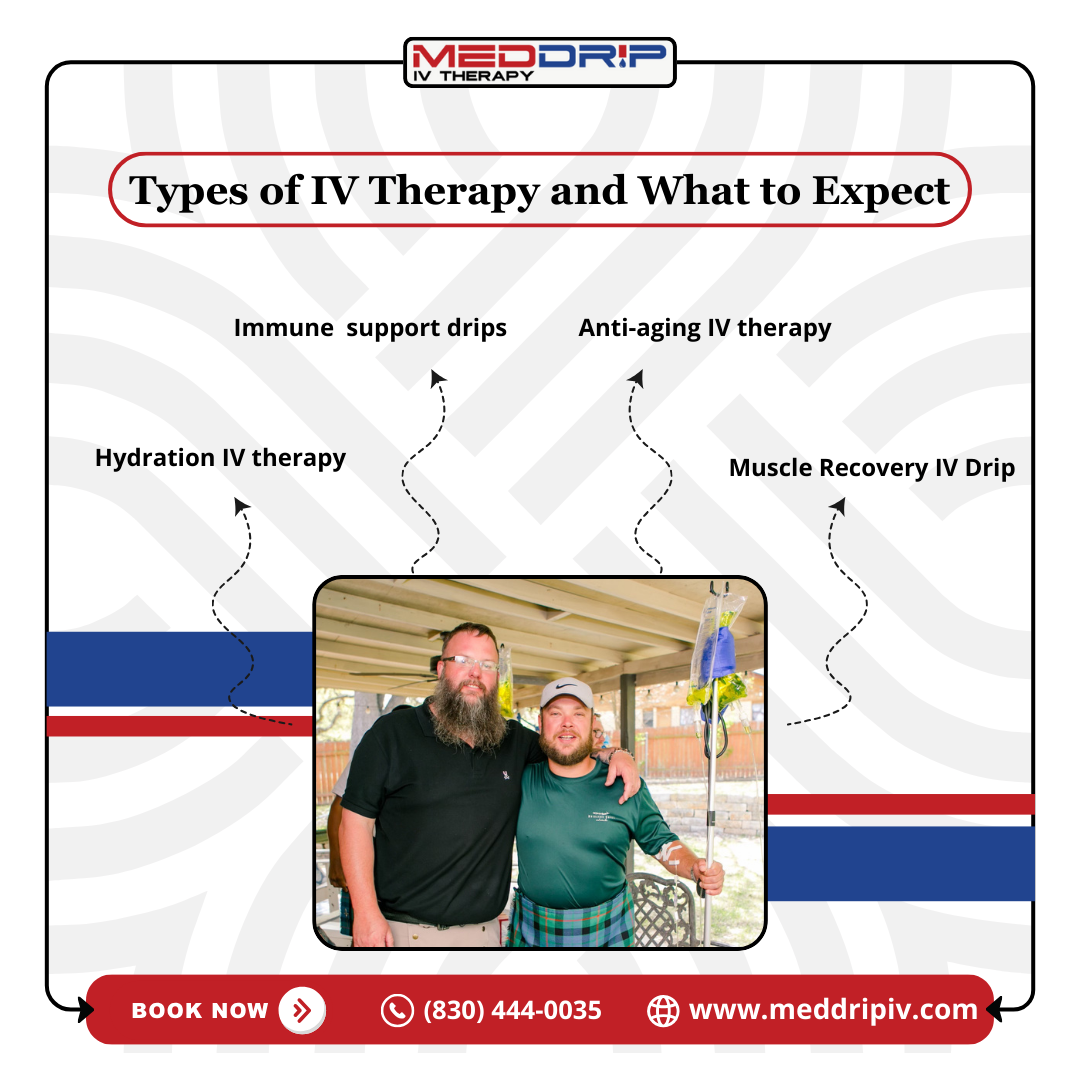 MEDDRIP
IV THERAPY

Types of IV Therapy and What to Expect

Immune support drips

Anti-aging IV therapy

Hydration IV therapy

Muscle Recovery IV Drip

BOOK NOW

(830) 444-0035

www.meddripiv.com